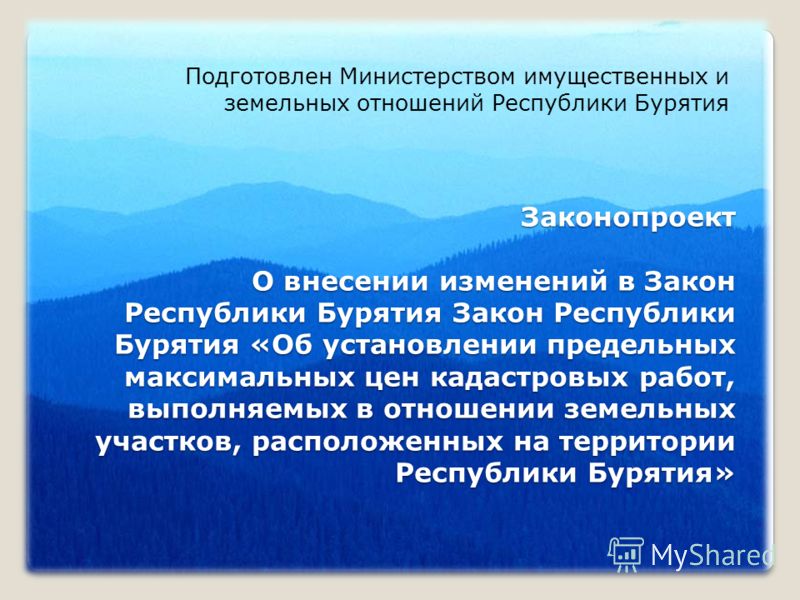 Подготовлен Министерством имущественных и земельных отношений Республики Бурятия

Законопроект

О внесении изменений в Закон Республики Бурятия Закон Республики Бурятия «Об установлении предельных максимальных цен кадастровых работ, выполняемых в отношении земельных участков, расположенных на территории Республики Бурятия»

MyShared